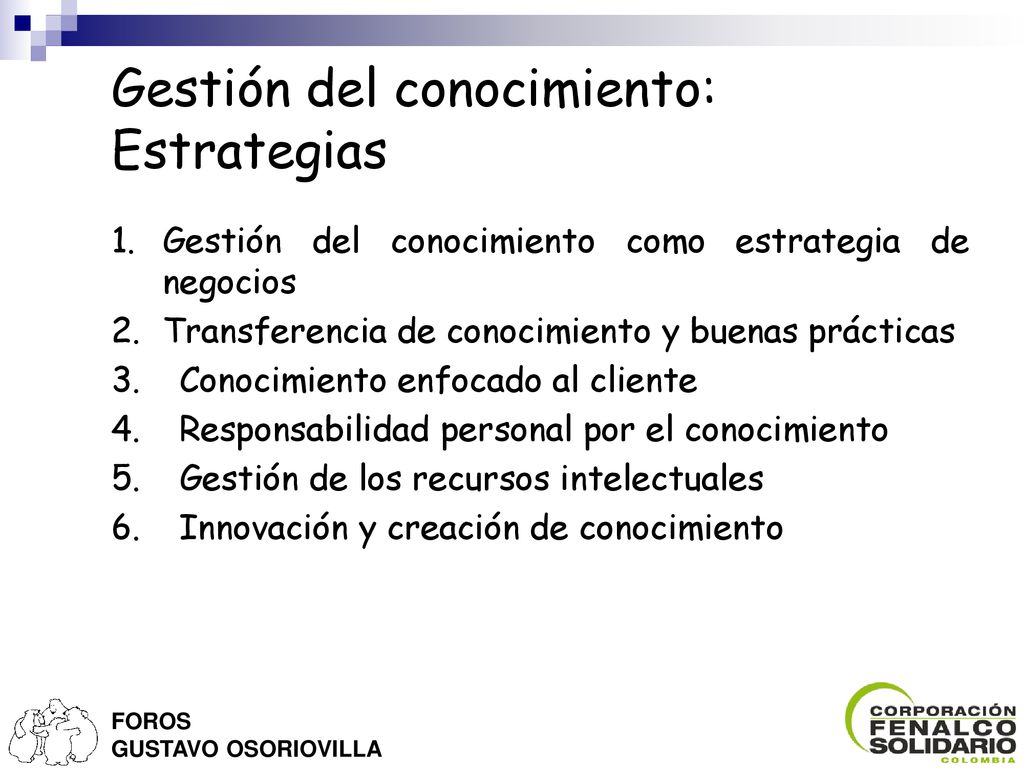 Gestión del conocimiento: Estrategias

1. Gestión del conocimiento como estrategia de negocios
2. Transferencia de conocimiento y buenas prácticas
3. Conocimiento enfocado al cliente
4. Responsabilidad personal por el conocimiento
5. Gestión de los recursos intelectuales
6. Innovación y creación de conocimiento

FOROS
GUSTAVO OSORIOVILLA

CORPORACIÓN
FENALCO
SOLIDARIO
COLOMBIA